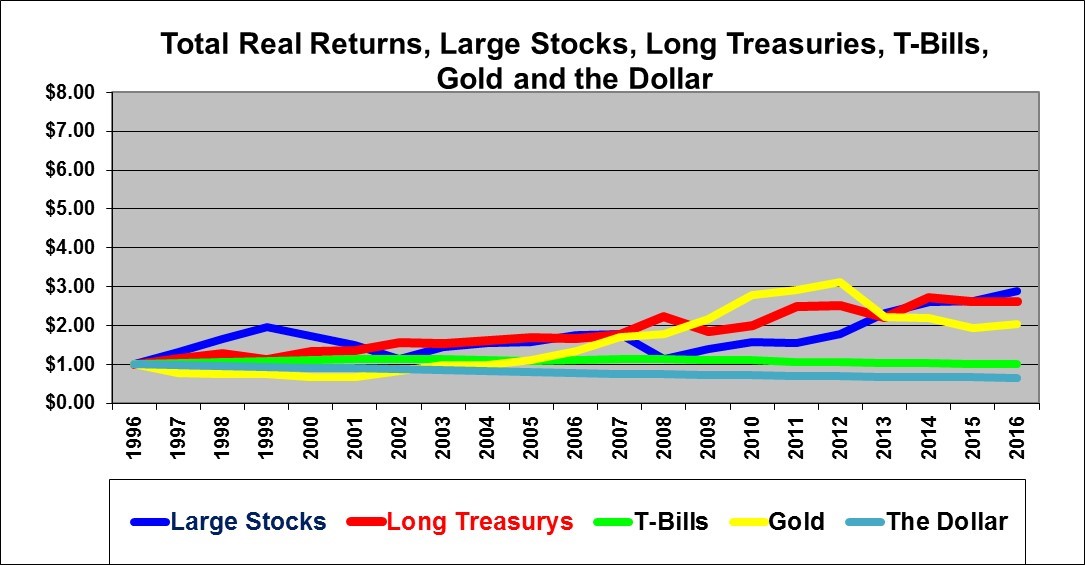 Total Real Returns, Large Stocks, Long Treasuries, T-Bills, Gold and the Dollar

$8.00
$7.00
$6.00
$5.00
$4.00
$3.00
$2.00
$1.00
$0.00

1996
1997
1998
1999
2000
2001
2002
2003
2004
2005
2006
2007
2008
2009
2010
2011
2012
2013
2014
2015
2016

Large Stocks
Long Treasurys
T-Bills
Gold
The Dollar